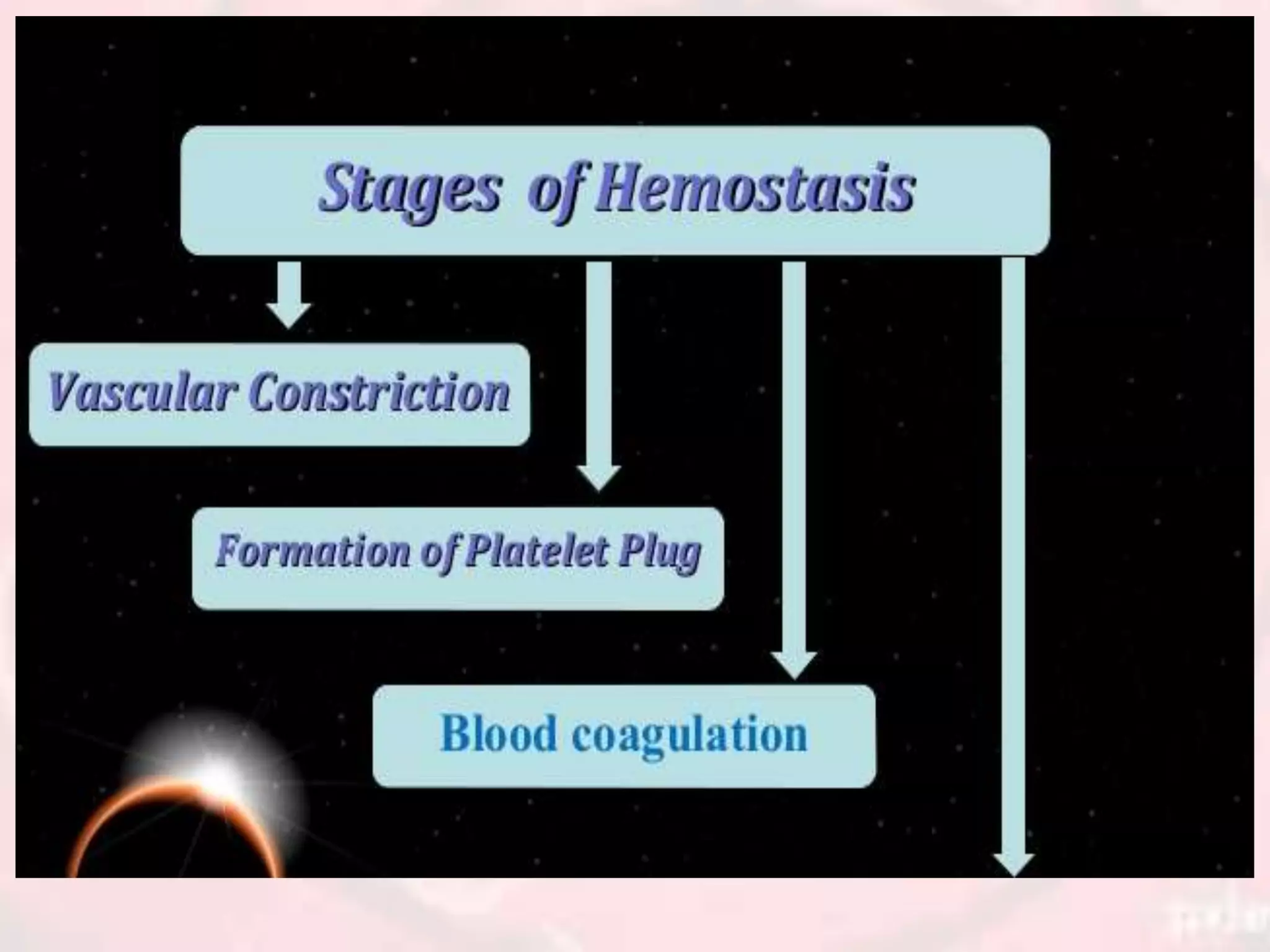 Stages of Hemostasis

Vascular Constriction

Formation of Platelet Plug

Blood coagulation